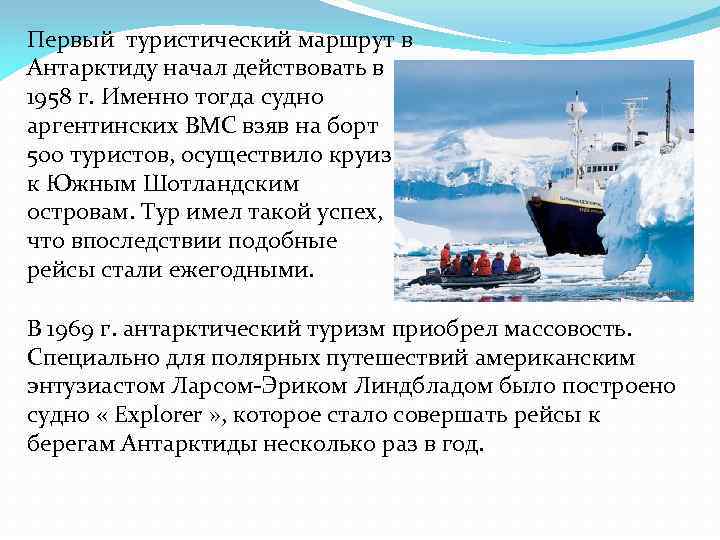 Первый туристический маршрут в Антарктиду начал действовать в 1958 г. Именно тогда судно аргентинских ВМС взяв на борт 500 туристов, осуществило круиз к Южным Шотландским островам. Тур имел такой успех, что впоследствии подобные рейсы стали ежегодными.

В 1969 г. антарктический туризм приобрел массовость. Специально для полярных путешествий американским энтузиастом Ларсом-Эриком Линдбладом было построено судно « Explorer », которое стало совершать рейсы к берегам Антарктиды несколько раз в год.